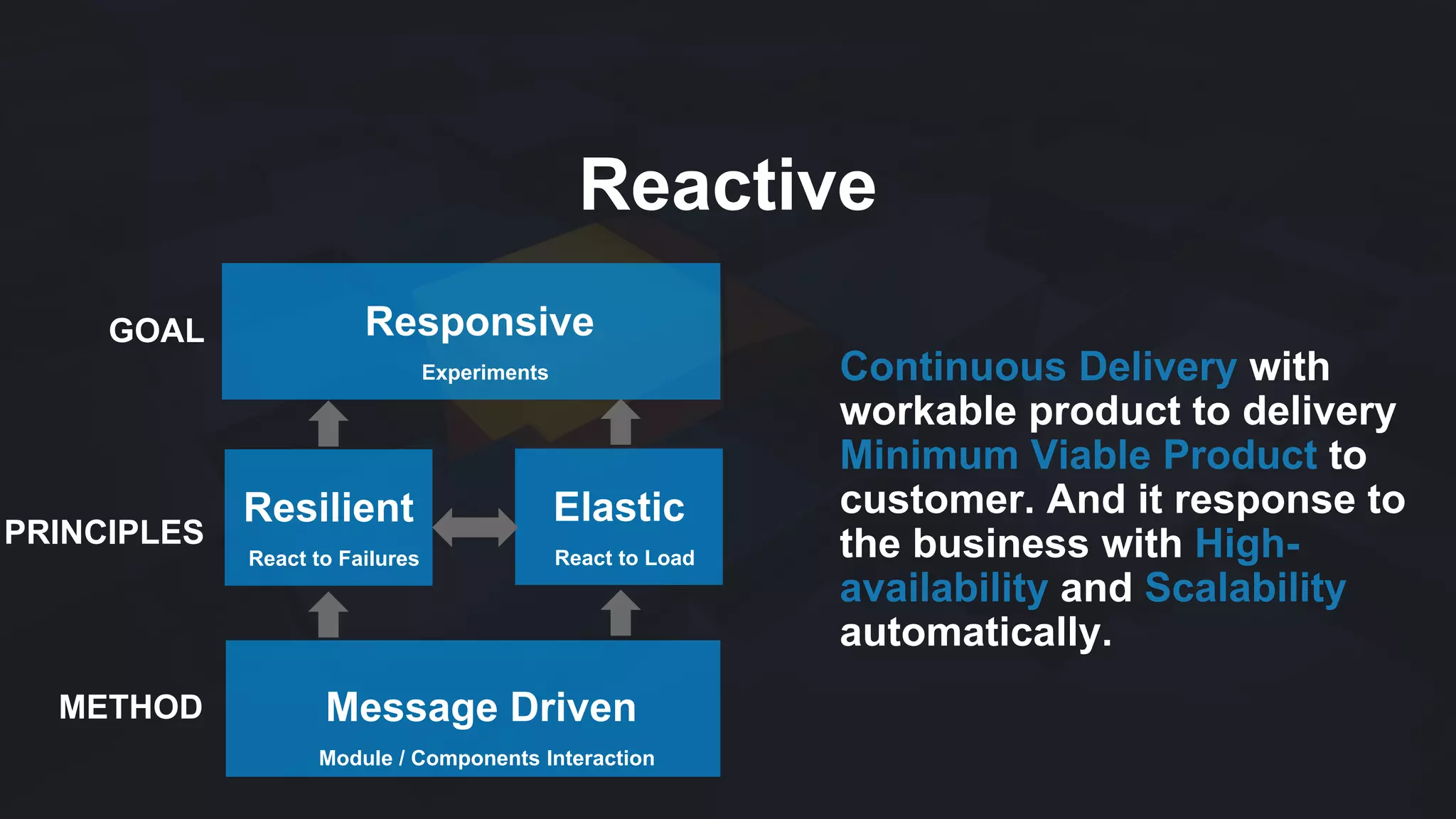 Reactive

GOAL

Responsive

Experiments

PRINCIPLES

Resilient

React to Failures

Elastic

React to Load

METHOD

Message Driven

Module / Components Interaction

Continuous Delivery with workable product to delivery Minimum Viable Product to customer. And it response to the business with High-availability and Scalability automatically.